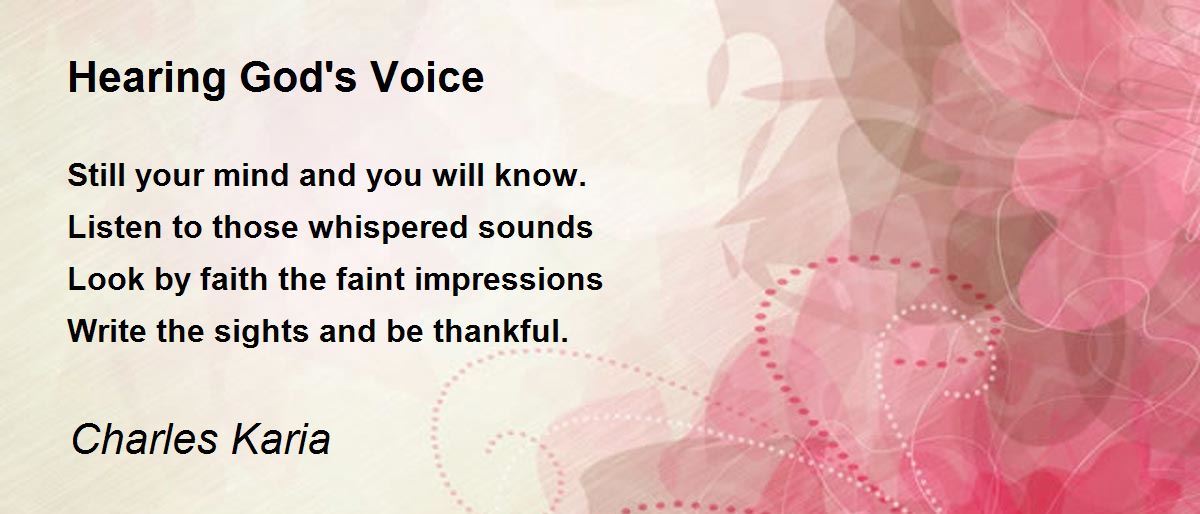 Hearing God's Voice

Still your mind and you will know.
Listen to those whispered sounds
Look by faith the faint impressions
Write the sights and be thankful.

Charles Karia